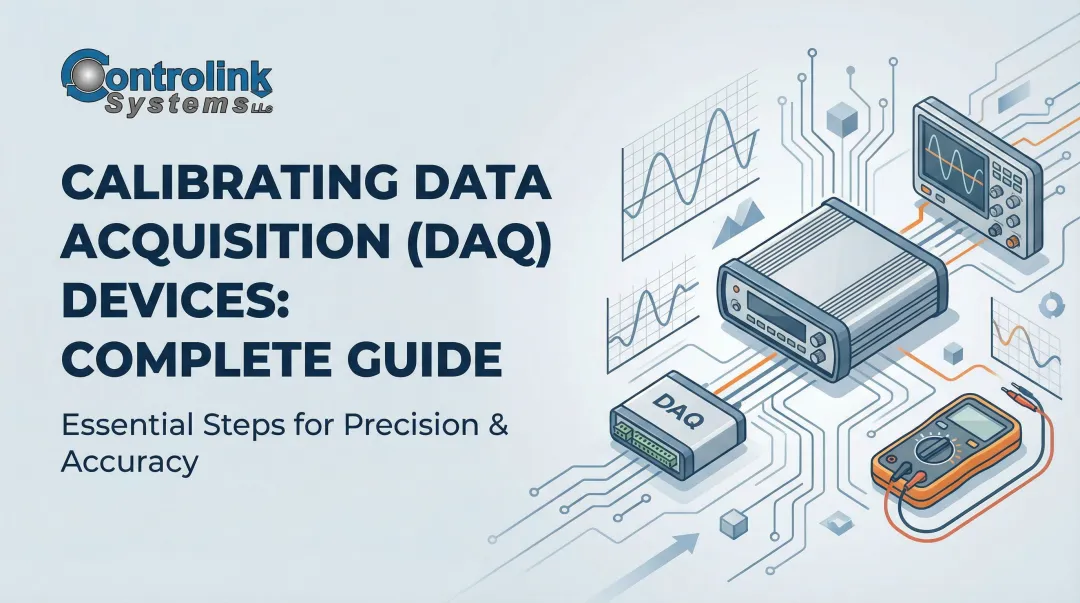 Controlink Systems LLC

CALIBRATING DATA ACQUISITION (DAQ) DEVICES: COMPLETE GUIDE

Essential Steps for Precision & Accuracy

DAQ